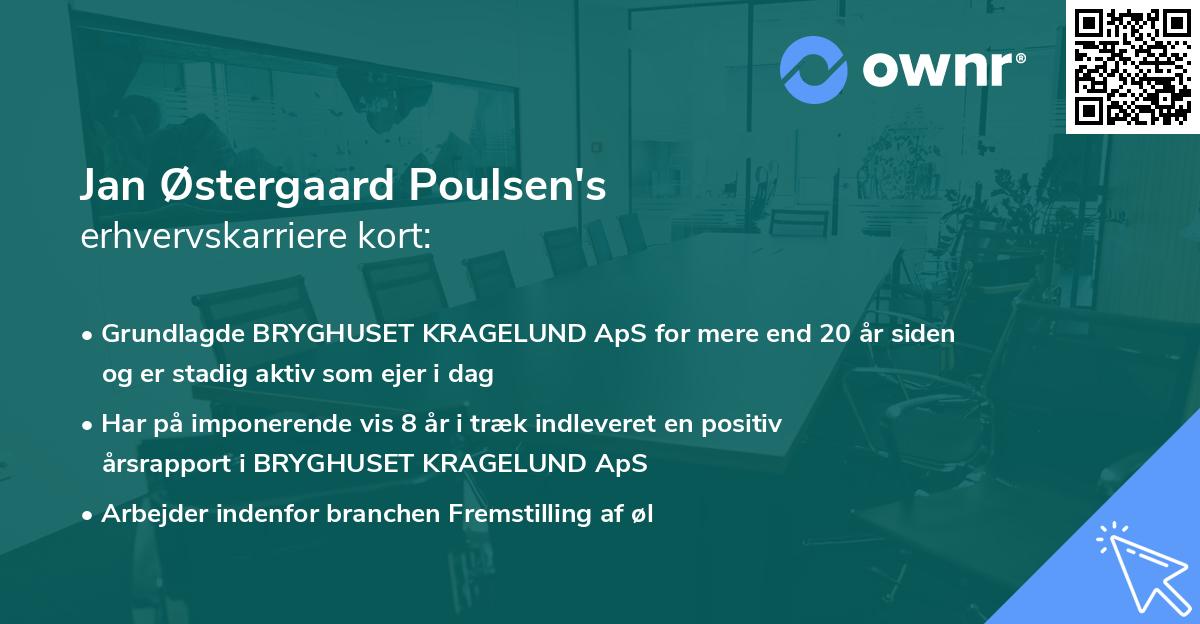 ownr®

Jan Østergaard Poulsen's
erhvervskarriere kort:

• Grundlagde BRYGHUSET KRAGELUND ApS for mere end 20 år siden og er stadig aktiv som ejer i dag

• Har på imponerende vis 8 år i træk indleveret en positiv årsrapport i BRYGHUSET KRAGELUND ApS

• Arbejder indenfor branchen Fremstilling af øl